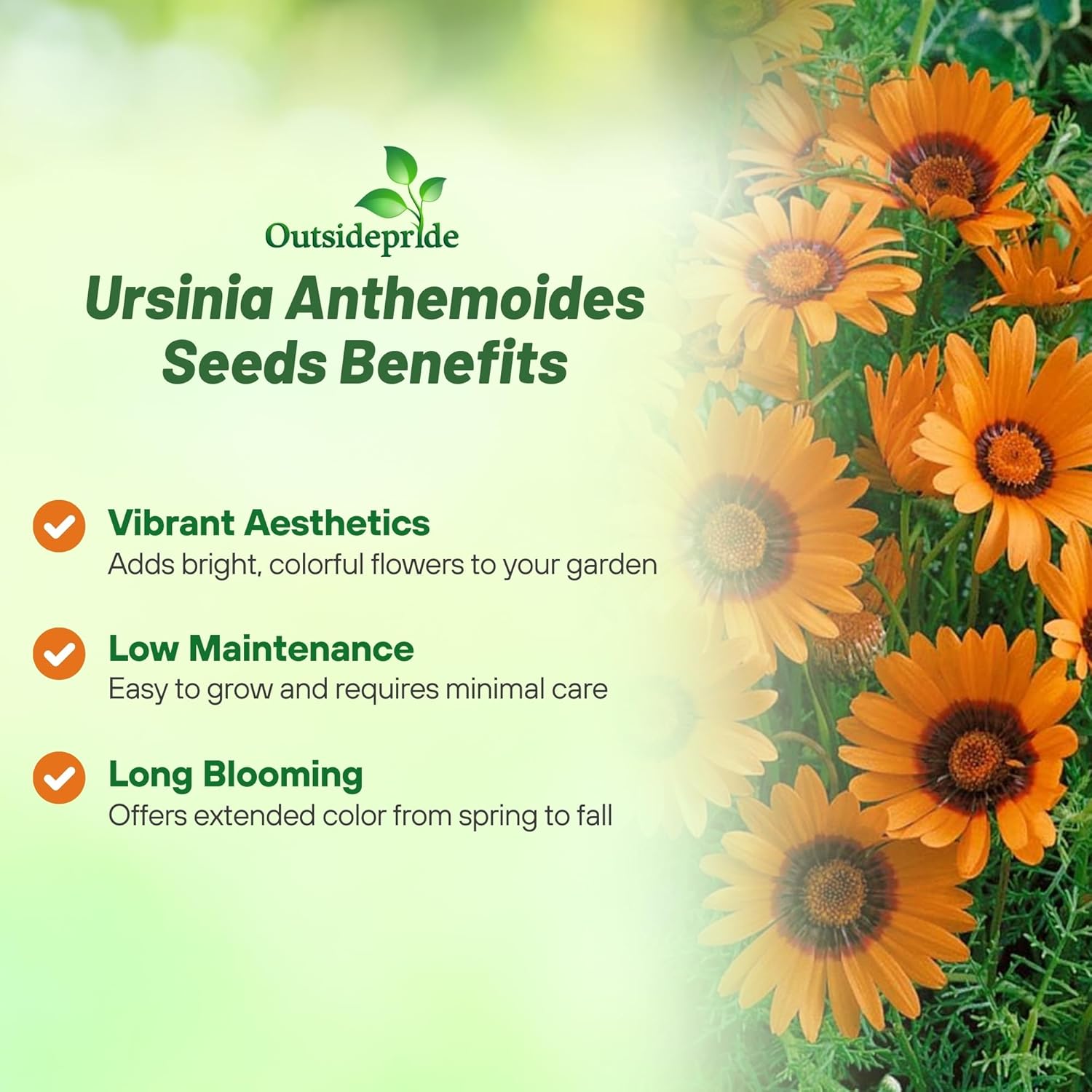 Outsidepride

Ursinia Anthemoides Seeds Benefits

Vibrant Aesthetics
Adds bright, colorful flowers to your garden

Low Maintenance
Easy to grow and requires minimal care

Long Blooming
Offers extended color from spring to fall